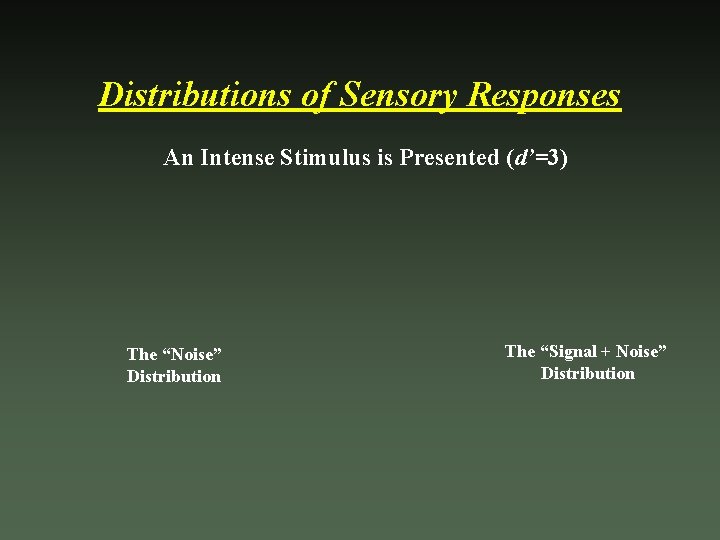 Distributions of Sensory Responses

An Intense Stimulus is Presented ($d'=3$)

The “Noise” Distribution

The “Signal + Noise” Distribution